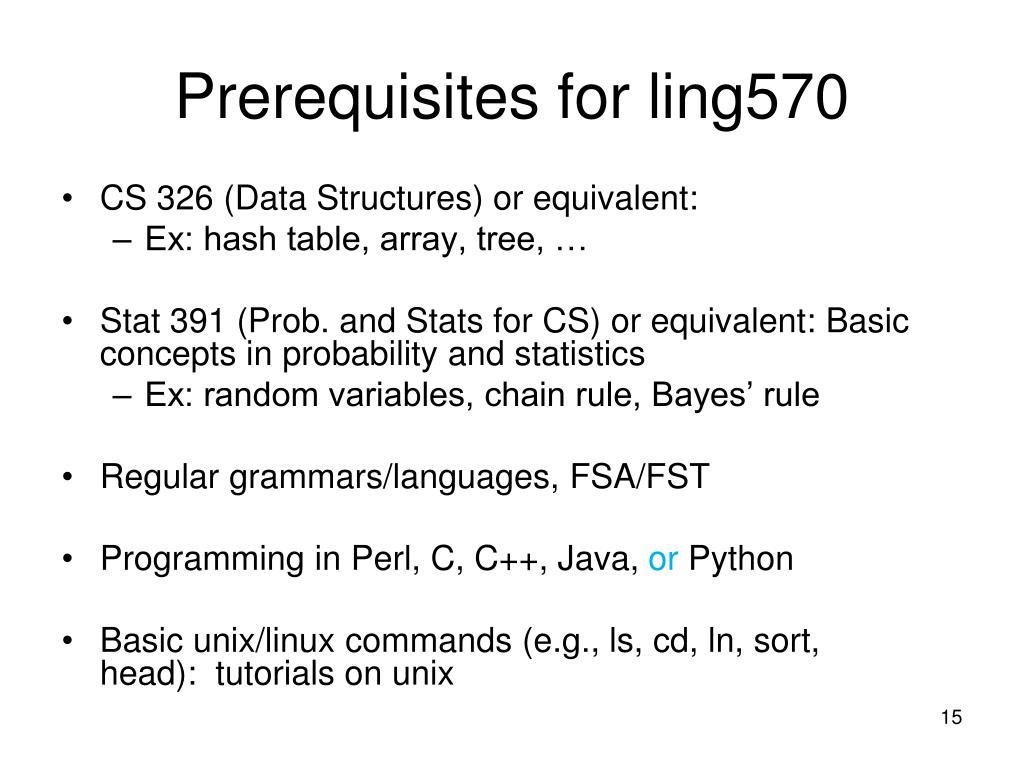 Prerequisites for ling570

• CS 326 (Data Structures) or equivalent:
  – Ex: hash table, array, tree, …

• Stat 391 (Prob. and Stats for CS) or equivalent: Basic concepts in probability and statistics
  – Ex: random variables, chain rule, Bayes’ rule

• Regular grammars/languages, FSA/FST

• Programming in Perl, C, C++, Java, or Python

• Basic unix/linux commands (e.g., ls, cd, ln, sort, head): tutorials on unix

15